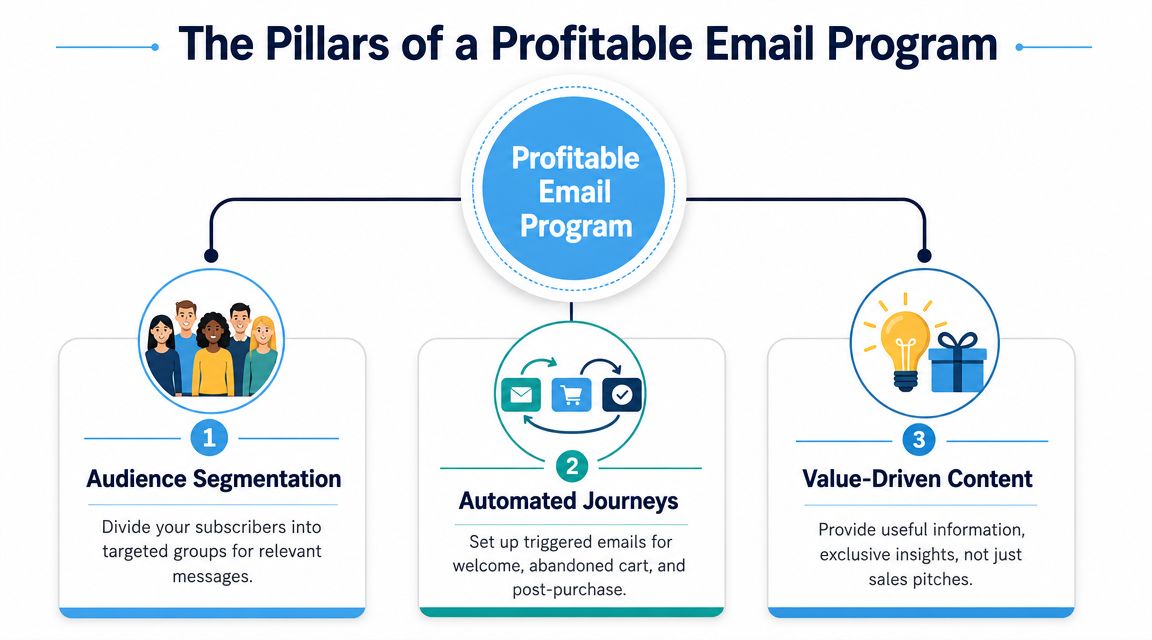 The Pillars of a Profitable Email Program

Profitable Email Program

1

Audience Segmentation

Divide your subscribers into targeted groups for relevant messages.

2

Automated Journeys

Set up triggered emails for welcome, abandoned cart, and post-purchase.

3

Value-Driven Content

Provide useful information, exclusive insights, not just sales pitches.